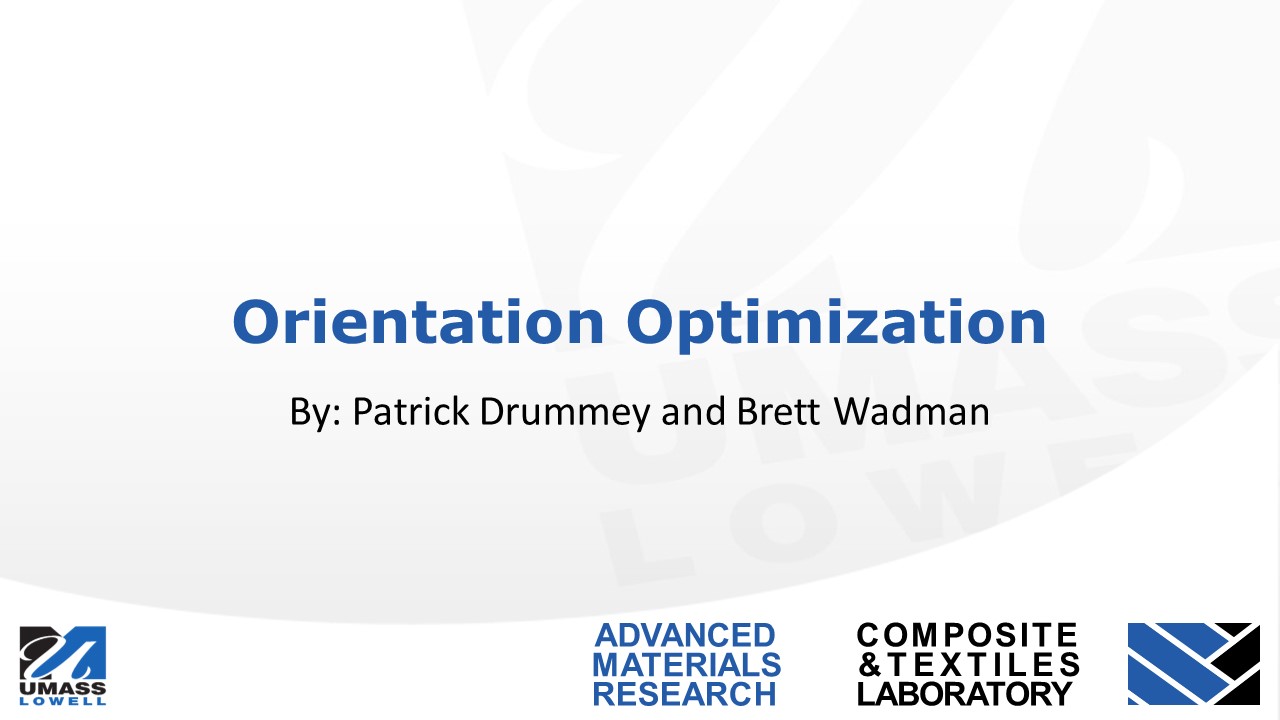 Orientation Optimization

By: Patrick Drummey and Brett Wadman

UMASS LOWELL

ADVANCED MATERIALS RESEARCH

COMPOSITE & TEXTILES LABORATORY